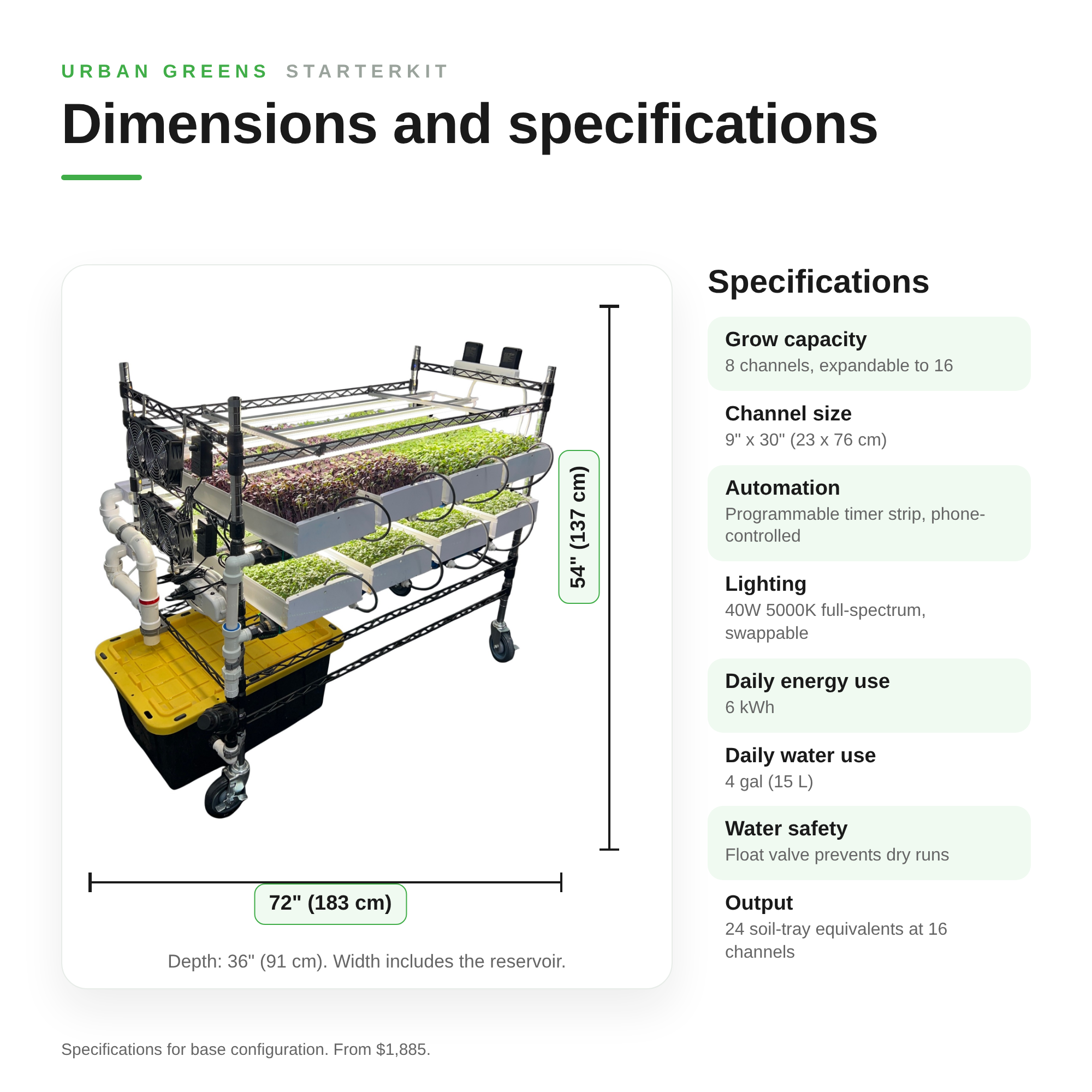 URBAN GREENS STARTERKIT

Dimensions and specifications

54" (137 cm)

72" (183 cm)

Depth: 36" (91 cm). Width includes the reservoir.

Specifications

Grow capacity
8 channels, expandable to 16

Channel size
9" x 30" (23 x 76 cm)

Automation
Programmable timer strip, phone-controlled

Lighting
40W 5000K full-spectrum, swappable

Daily energy use
6 kWh

Daily water use
4 gal (15 L)

Water safety
Float valve prevents dry runs

Output
24 soil-tray equivalents at 16 channels

Specifications for base configuration. From $1,885.